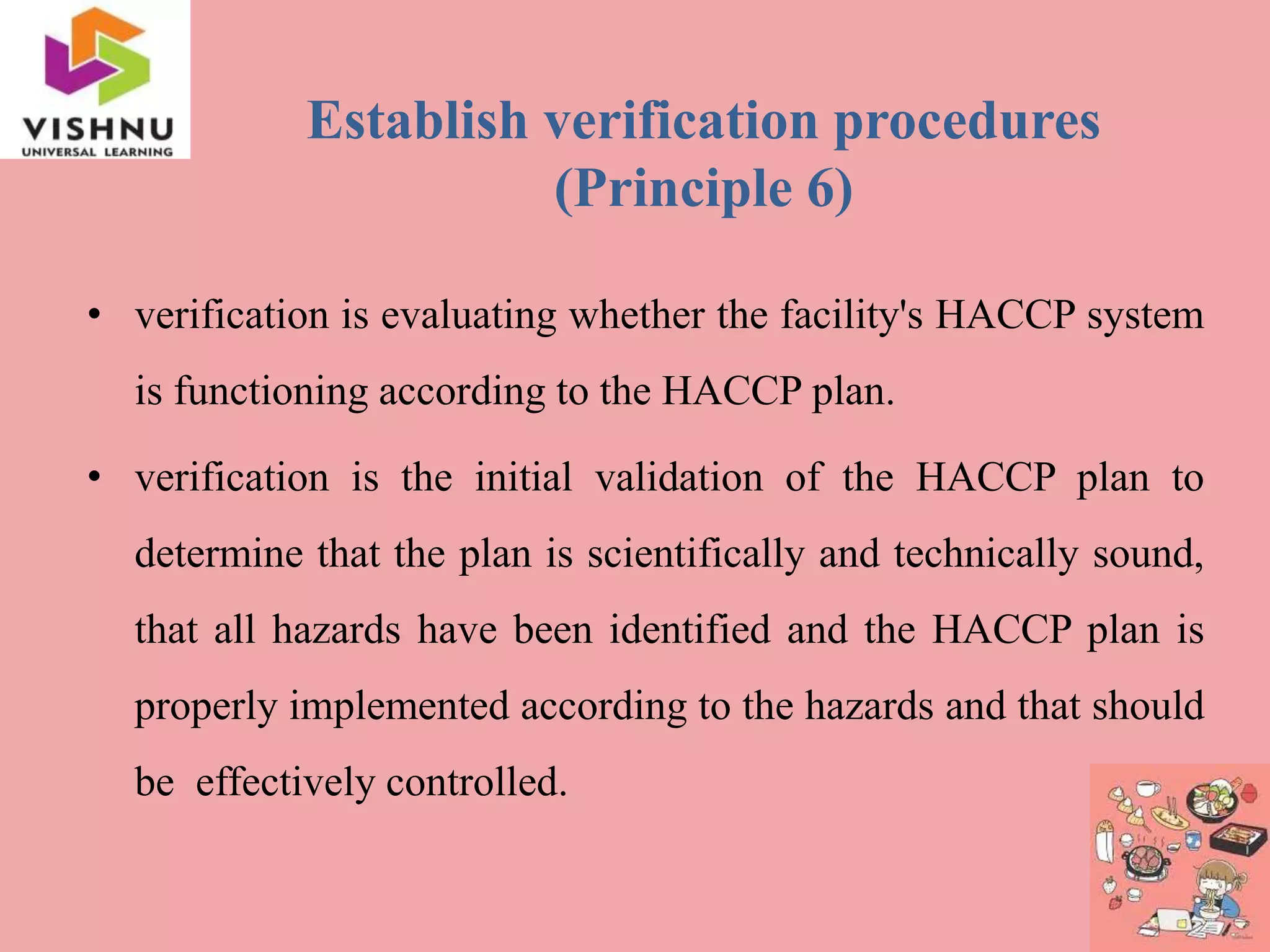 VISHNU
UNIVERSAL LEARNING

Establish verification procedures (Principle 6)

• verification is evaluating whether the facility's HACCP system is functioning according to the HACCP plan.

• verification is the initial validation of the HACCP plan to determine that the plan is scientifically and technically sound, that all hazards have been identified and the HACCP plan is properly implemented according to the hazards and that should be effectively controlled.